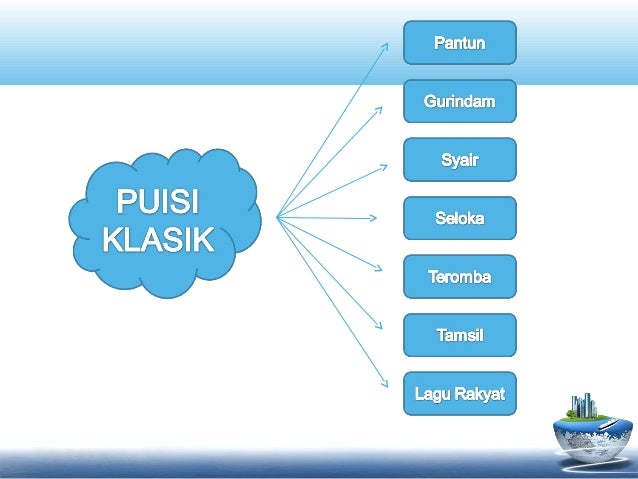 PUISI KLASIK

Pantun

Gurindam

Syair

Seloka

Teromba

Tamsil

Lagu Rakyat